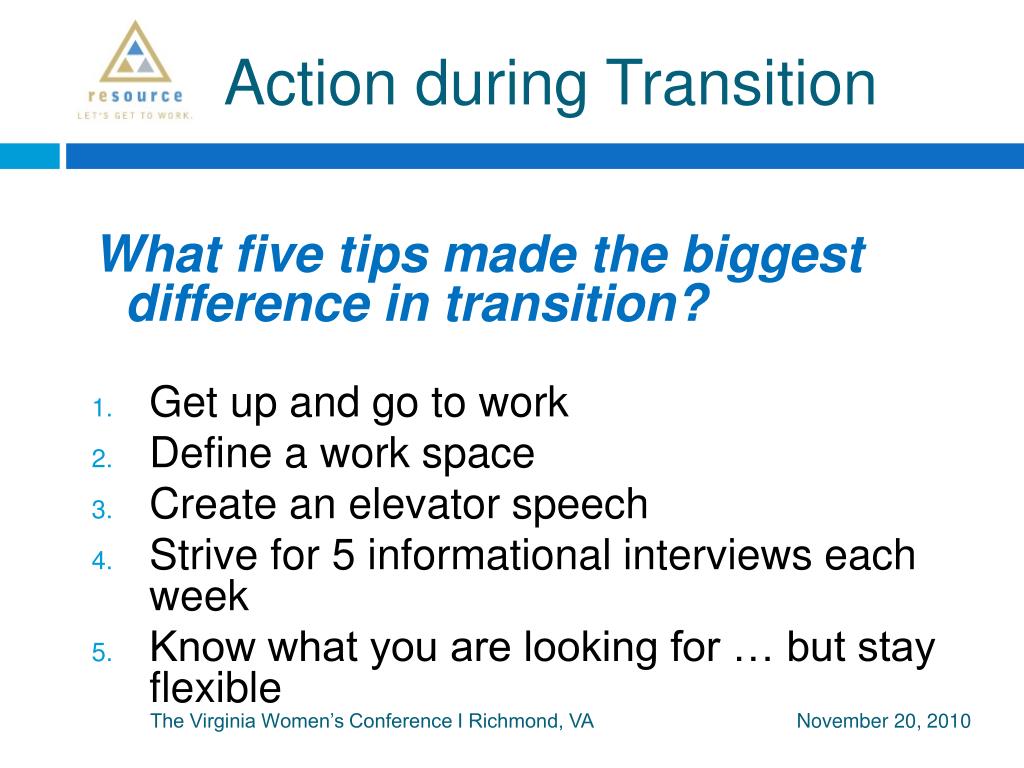 resource
LET'S GET TO WORK.

Action during Transition

What five tips made the biggest difference in transition?

1. Get up and go to work
2. Define a work space
3. Create an elevator speech
4. Strive for 5 informational interviews each week
5. Know what you are looking for … but stay flexible

The Virginia Women's Conference I Richmond, VA

November 20, 2010